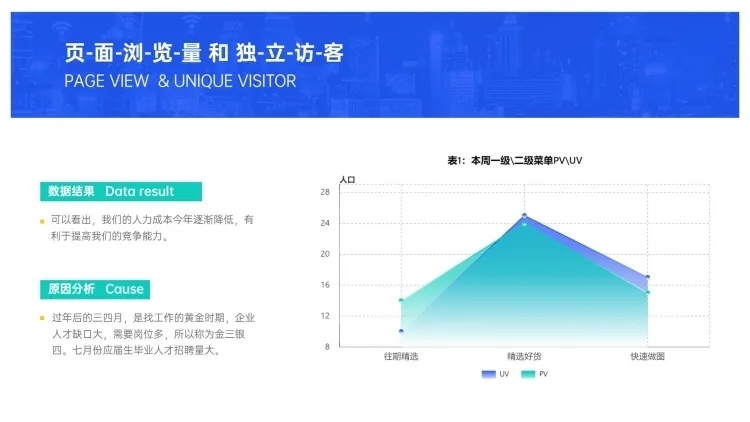 页-面-浏-览-量 和 独-立-访-客
PAGE VIEW & UNIQUE VISITOR

数据结果 Data result

可以看出，我们的人力成本今年逐渐降低，有利于提高我们的竞争能力。

原因分析 Cause

过年后的三四月，是找工作的黄金时期，企业人才缺口大，需要岗位多，所以称为金三银四。七月份应届生毕业人才招聘量大。

表1：本周一级\二级菜单PV\UV

人口

28
24
20
16
12
8

往期精选
精选好货
快速做图

UV
PV